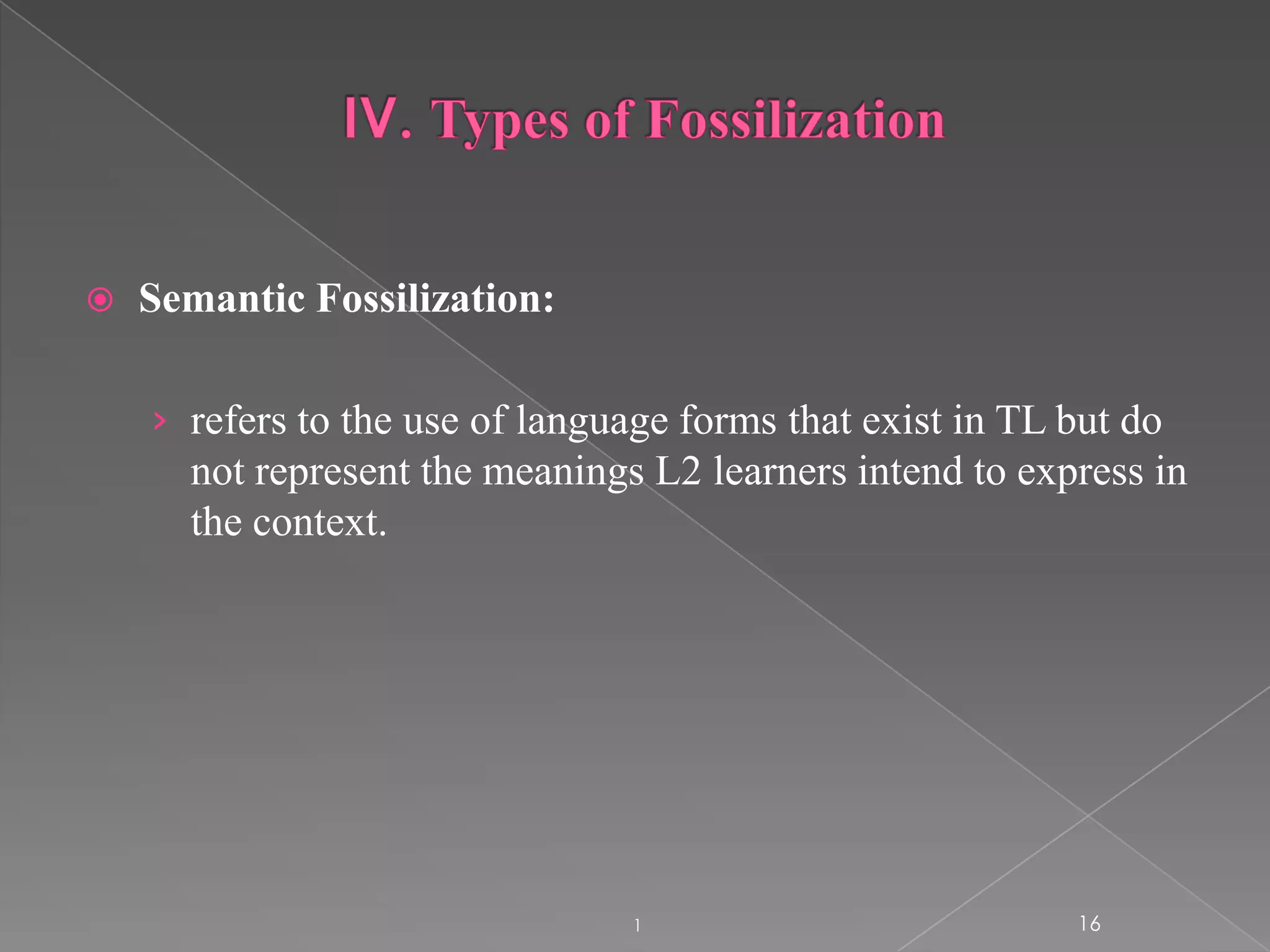 IV. Types of Fossilization

Semantic Fossilization:

refers to the use of language forms that exist in TL but do not represent the meanings L2 learners intend to express in the context.

1

16